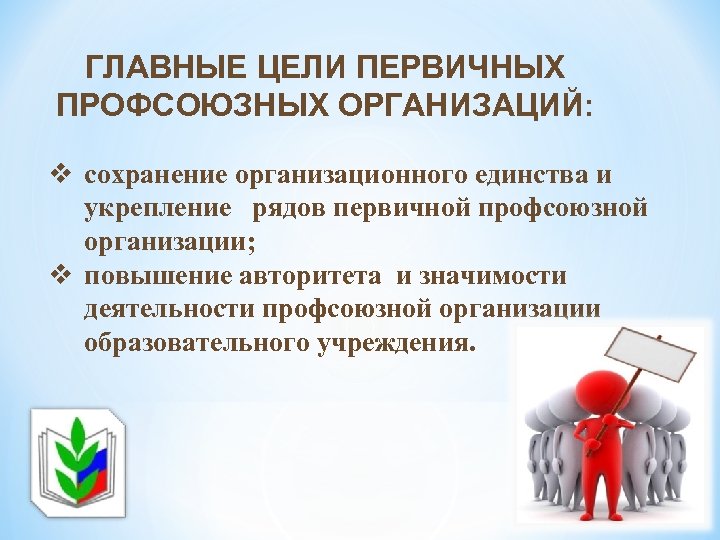 ГЛАВНЫЕ ЦЕЛИ ПЕРВИЧНЫХ ПРОФСОЮЗНЫХ ОРГАНИЗАЦИЙ:

❖ сохранение организационного единства и укрепление рядов первичной профсоюзной организации;

❖ повышение авторитета и значимости деятельности профсоюзной организации образовательного учреждения.